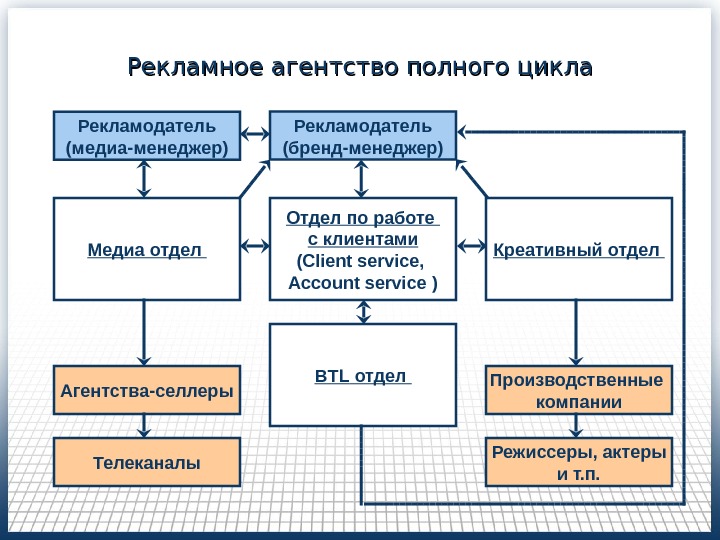 Рекламное агентство полного цикла

Рекламодатель (медиа-менеджер)

Рекламодатель (бренд-менеджер)

Медиа отдел

Отдел по работе с клиентами (Client service, Account service )

Креативный отдел

BTL отдел

Агентства-селлеры

Телеканалы

Производственные компании

Режиссеры, актеры и т.п.